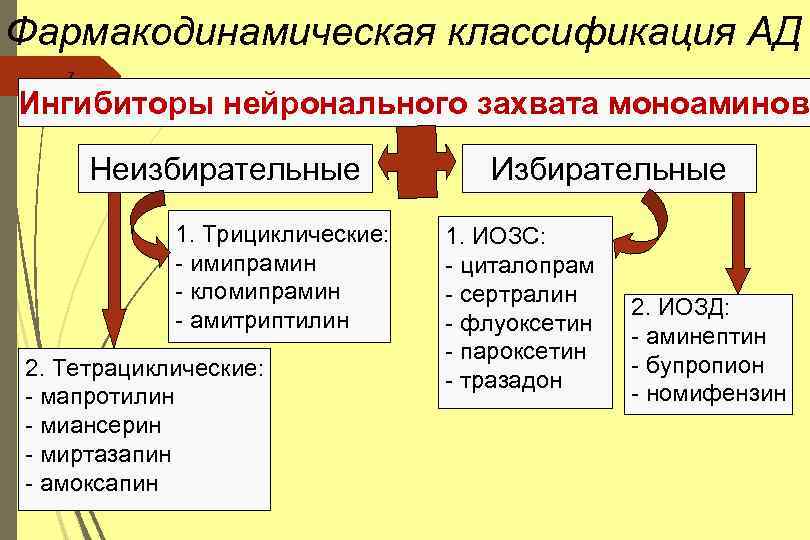 Фармакодинамическая классификация АД

Ингибиторы нейронального захвата моноаминов

Неизбирательные

Избирательные

1. Трициклические:
- имипрамин
- кломипрамин
- амитриптилин

2. Тетрациклические:
- мапротилин
- миансерин
- миртазапин
- амоксапин

1. ИОЗС:
- циталопрам
- сертралин
- флуоксетин
- пароксетин
- тразадон

2. ИОЗД:
- аминептин
- бупропион
- номифензин